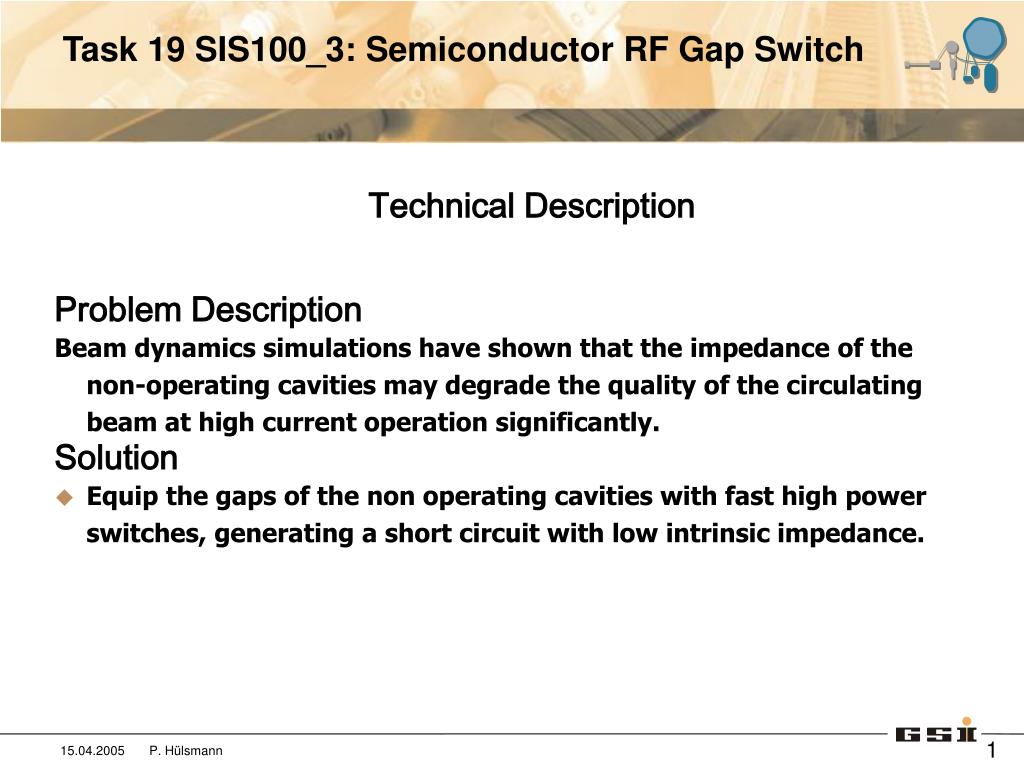 Task 19 SIS100_3: Semiconductor RF Gap Switch

Technical Description

Problem Description

Beam dynamics simulations have shown that the impedance of the non-operating cavities may degrade the quality of the circulating beam at high current operation significantly.

Solution

Equip the gaps of the non operating cavities with fast high power switches, generating a short circuit with low intrinsic impedance.

15.04.2005 P. Hülsmann

GSI

1